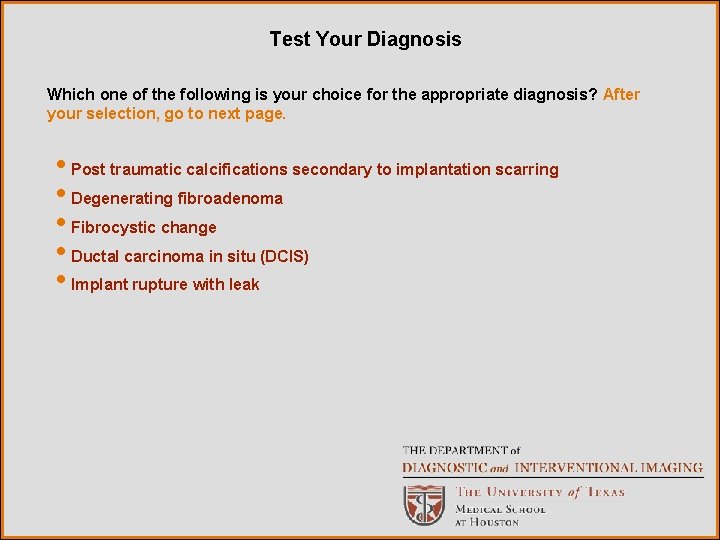 Test Your Diagnosis

Which one of the following is your choice for the appropriate diagnosis? After your selection, go to next page.

• Post traumatic calcifications secondary to implantation scarring
• Degenerating fibroadenoma
• Fibrocystic change
• Ductal carcinoma in situ (DCIS)
• Implant rupture with leak

THE DEPARTMENT of
DIAGNOSTIC and INTERVENTIONAL IMAGING
THE UNIVERSITY of TEXAS
MEDICAL SCHOOL
AT HOUSTON